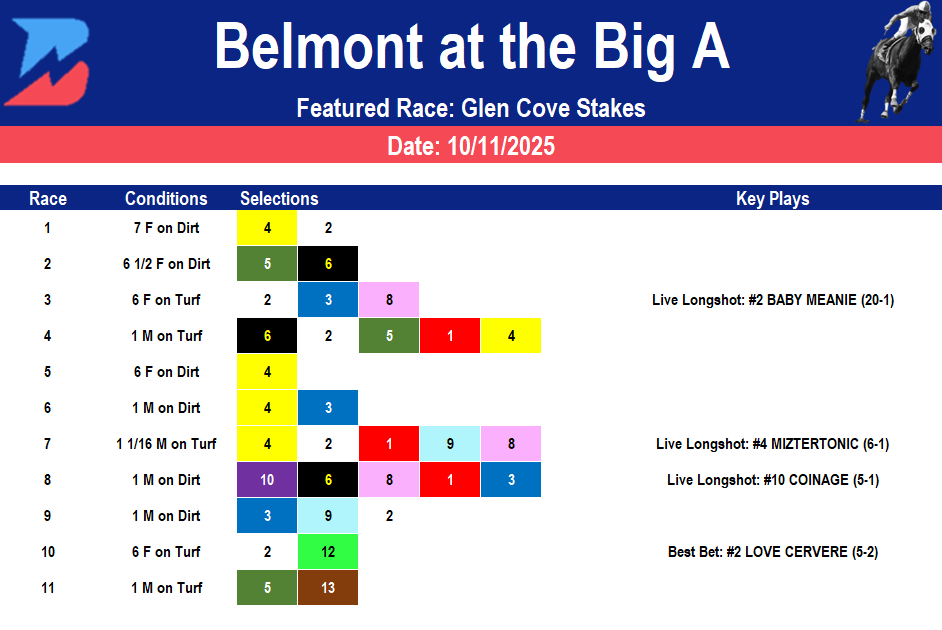 Belmont at the Big A

Featured Race: Glen Cove Stakes

Date: 10/11/2025

| Race | Conditions | Selections | | | | | Key Plays |
|---|---|---|---|---|---|---|---|
| 1 | 7 F on Dirt | 4 | 2 | | | | |
| 2 | 6 1/2 F on Dirt | 5 | 6 | | | | |
| 3 | 6 F on Turf | 2 | 3 | 8 | | | Live Longshot: #2 BABY MEANIE (20-1) |
| 4 | 1 M on Turf | 6 | 2 | 5 | 1 | 4 | |
| 5 | 6 F on Dirt | 4 | | | | | |
| 6 | 1 M on Dirt | 4 | 3 | | | | |
| 7 | 1 1/16 M on Turf | 4 | 2 | 1 | 9 | 8 | Live Longshot: #4 MIZTERTONIC (6-1) |
| 8 | 1 M on Dirt | 10 | 6 | 8 | 1 | 3 | Live Longshot: #10 COINAGE (5-1) |
| 9 | 1 M on Dirt | 3 | 9 | 2 | | | |
| 10 | 6 F on Turf | 2 | 12 | | | | Best Bet: #2 LOVE CERVERE (5-2) |
| 11 | 1 M on Turf | 5 | 13 | | | | |